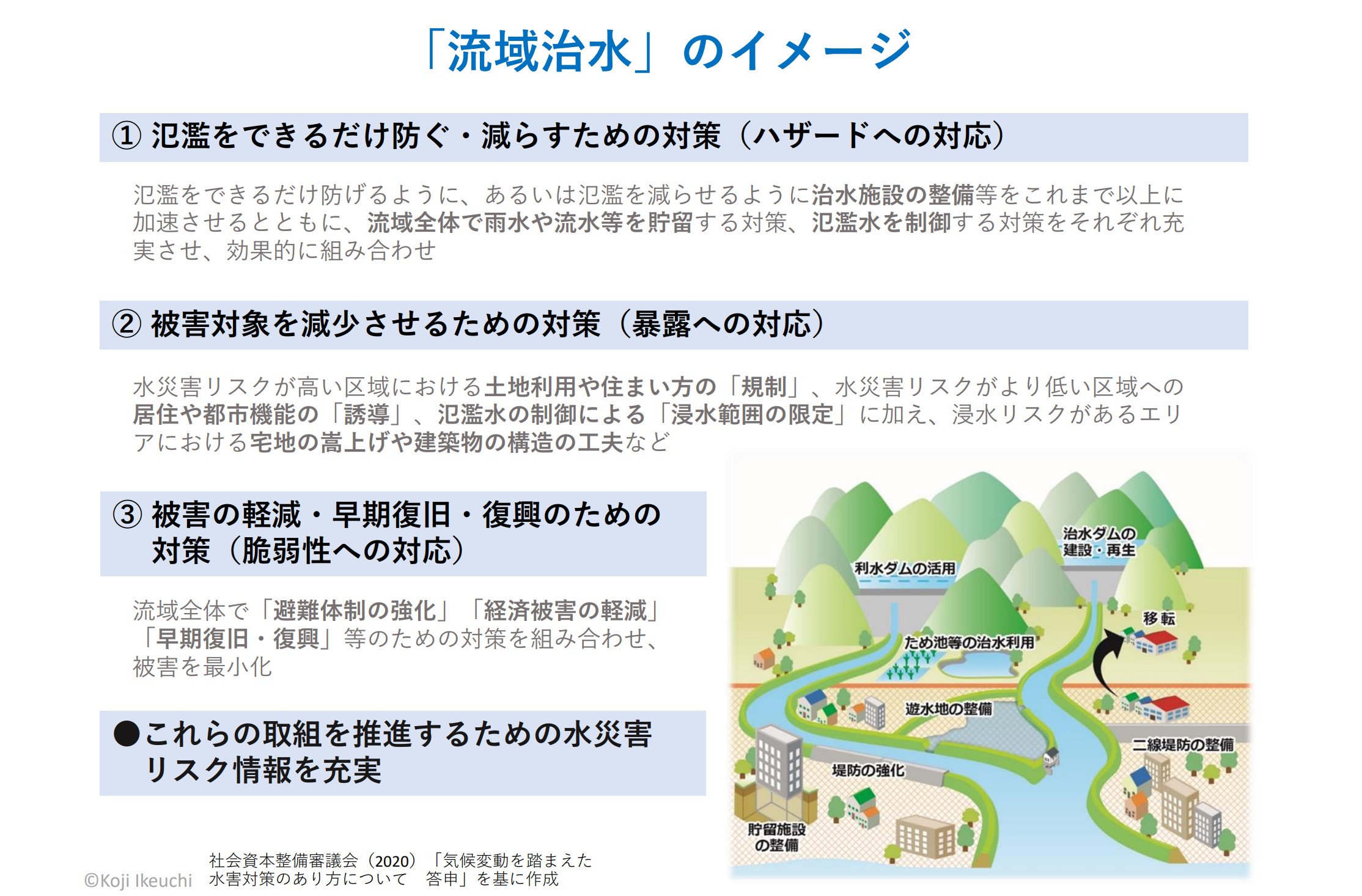 「流域治水」のイメージ

① 氾濫をできるだけ防ぐ・減らすための対策（ハザードへの対応）

氾濫をできるだけ防げるように、あるいは氾濫を減らせるように治水施設の整備等をこれまで以上に加速させるとともに、流域全体で雨水や流水等を貯留する対策、氾濫水を制御する対策をそれぞれ充実させ、効果的に組み合わせ

② 被害対象を減少させるための対策（暴露への対応）

水災害リスクが高い区域における土地利用や住まい方の「規制」、水災害リスクがより低い区域への居住や都市機能の「誘導」、氾濫水の制御による「浸水範囲の限定」に加え、浸水リスクがあるエリアにおける宅地の嵩上げや建築物の構造の工夫など

③ 被害の軽減・早期復旧・復興のための対策（脆弱性への対応）

流域全体で「避難体制の強化」「経済被害の軽減」「早期復旧・復興」等のための対策を組み合わせ、被害を最小化

●これらの取組を推進するための水災害リスク情報を充実

治水ダムの建設・再生
利水ダムの活用
移転
ため池等の治水利用
遊水地の整備
二線堤防の整備
堤防の強化
貯留施設の整備

社会資本整備審議会（2020）「気候変動を踏まえた水害対策のあり方について　答申」を基に作成

©Koji Ikeuchi